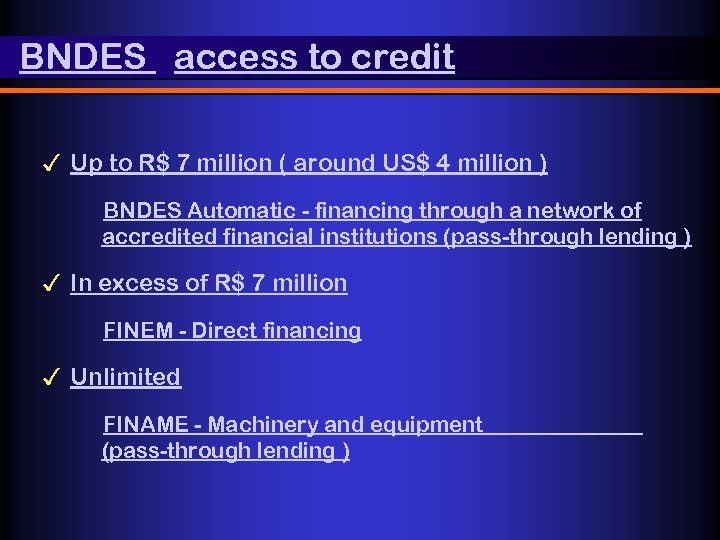 BNDES access to credit

✓ Up to R$ 7 million ( around US$ 4 million )

BNDES Automatic - financing through a network of accredited financial institutions (pass-through lending )

✓ In excess of R$ 7 million

FINEM - Direct financing

✓ Unlimited

FINAME - Machinery and equipment (pass-through lending )